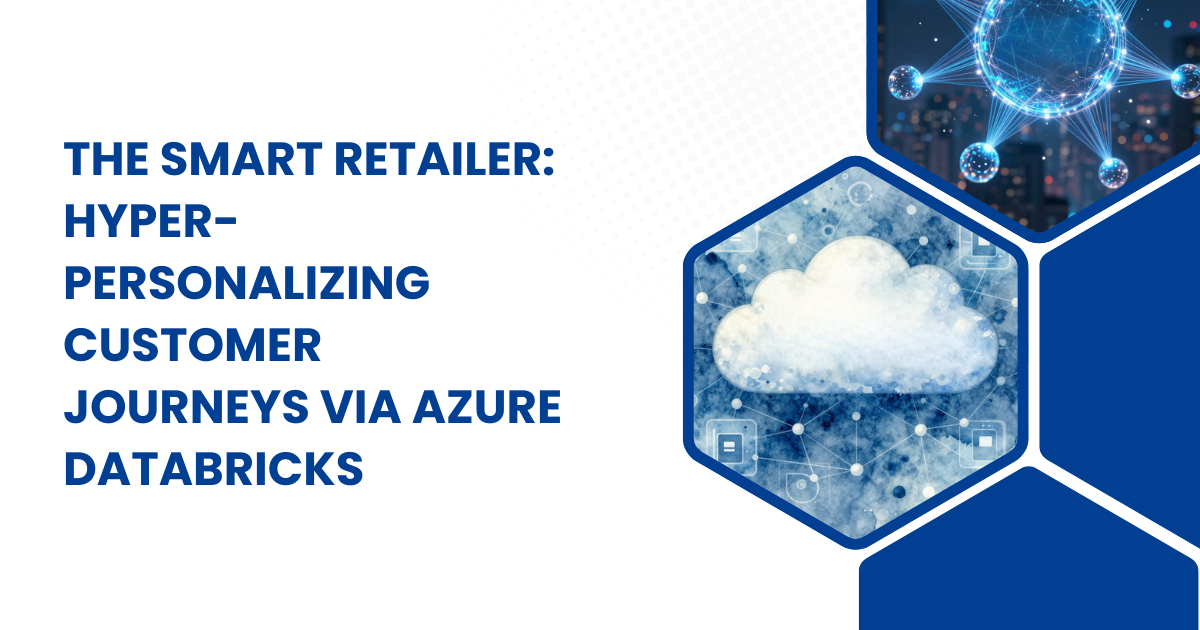 THE SMART RETAILER: HYPER-PERSONALIZING CUSTOMER JOURNEYS VIA AZURE DATABRICKS